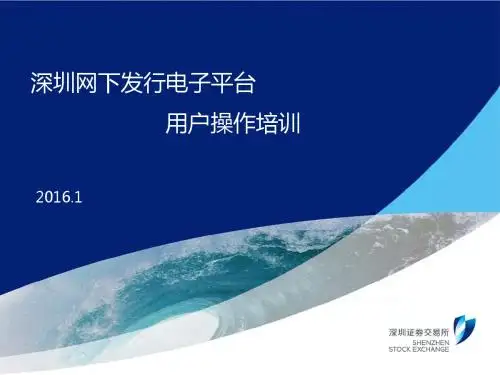 深圳网下发行电子平台

用户操作培训

2016.1

深圳证券交易所
SHENZHEN
STOCK EXCHANGE